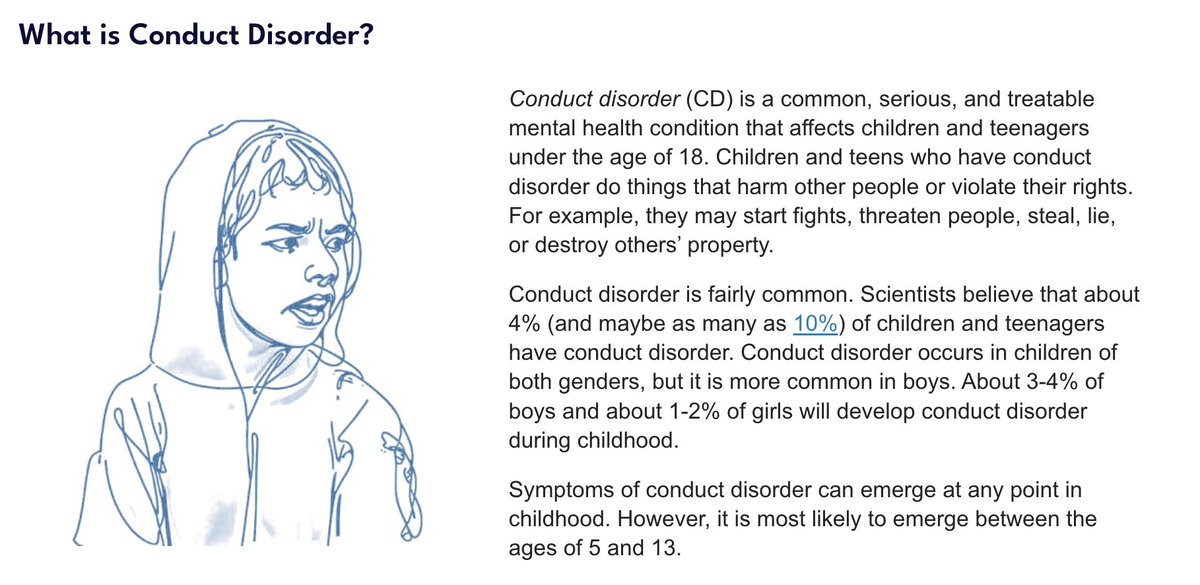 What is Conduct Disorder?

Conduct disorder (CD) is a common, serious, and treatable mental health condition that affects children and teenagers under the age of 18. Children and teens who have conduct disorder do things that harm other people or violate their rights. For example, they may start fights, threaten people, steal, lie, or destroy others' property.

Conduct disorder is fairly common. Scientists believe that about 4% (and maybe as many as 10%) of children and teenagers have conduct disorder. Conduct disorder occurs in children of both genders, but it is more common in boys. About 3-4% of boys and about 1-2% of girls will develop conduct disorder during childhood.

Symptoms of conduct disorder can emerge at any point in childhood. However, it is most likely to emerge between the ages of 5 and 13.